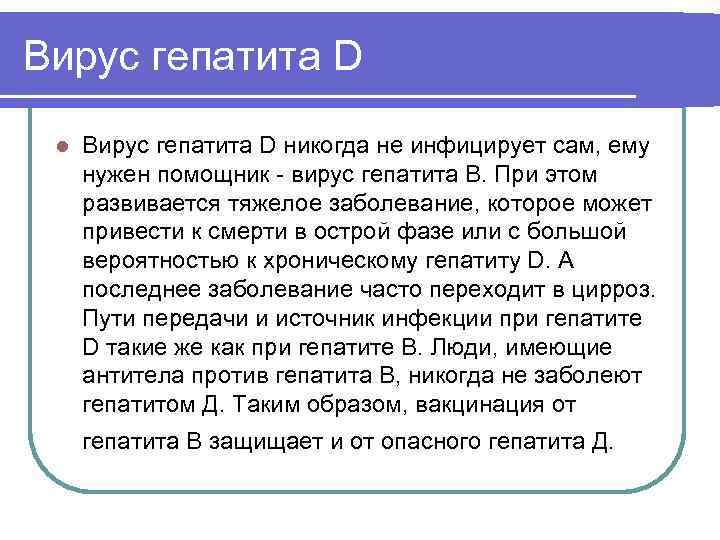 Вирус гепатита D

Вирус гепатита D никогда не инфицирует сам, ему нужен помощник - вирус гепатита В. При этом развивается тяжелое заболевание, которое может привести к смерти в острой фазе или с большой вероятностью к хроническому гепатиту D. А последнее заболевание часто переходит в цирроз. Пути передачи и источник инфекции при гепатите D такие же как при гепатите В. Люди, имеющие антитела против гепатита В, никогда не заболеют гепатитом Д. Таким образом, вакцинация от гепатита В защищает и от опасного гепатита Д.